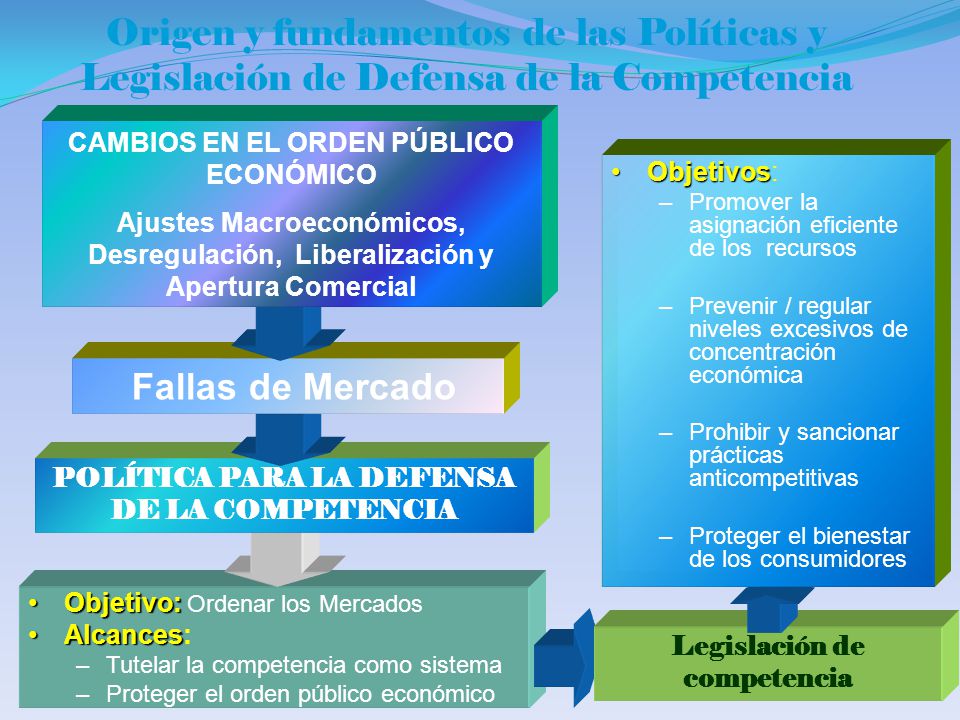 Origen y fundamentos de las Políticas y Legislación de Defensa de la Competencia

CAMBIOS EN EL ORDEN PÚBLICO ECONÓMICO

Ajustes Macroeconómicos, Desregulación, Liberalización y Apertura Comercial

Fallas de Mercado

POLÍTICA PARA LA DEFENSA DE LA COMPETENCIA

• Objetivo: Ordenar los Mercados
• Alcances:
– Tutelar la competencia como sistema
– Proteger el orden público económico

• Objetivos:
– Promover la asignación eficiente de los recursos
– Prevenir / regular niveles excesivos de concentración económica
– Prohibir y sancionar prácticas anticompetitivas
– Proteger el bienestar de los consumidores

Legislación de competencia